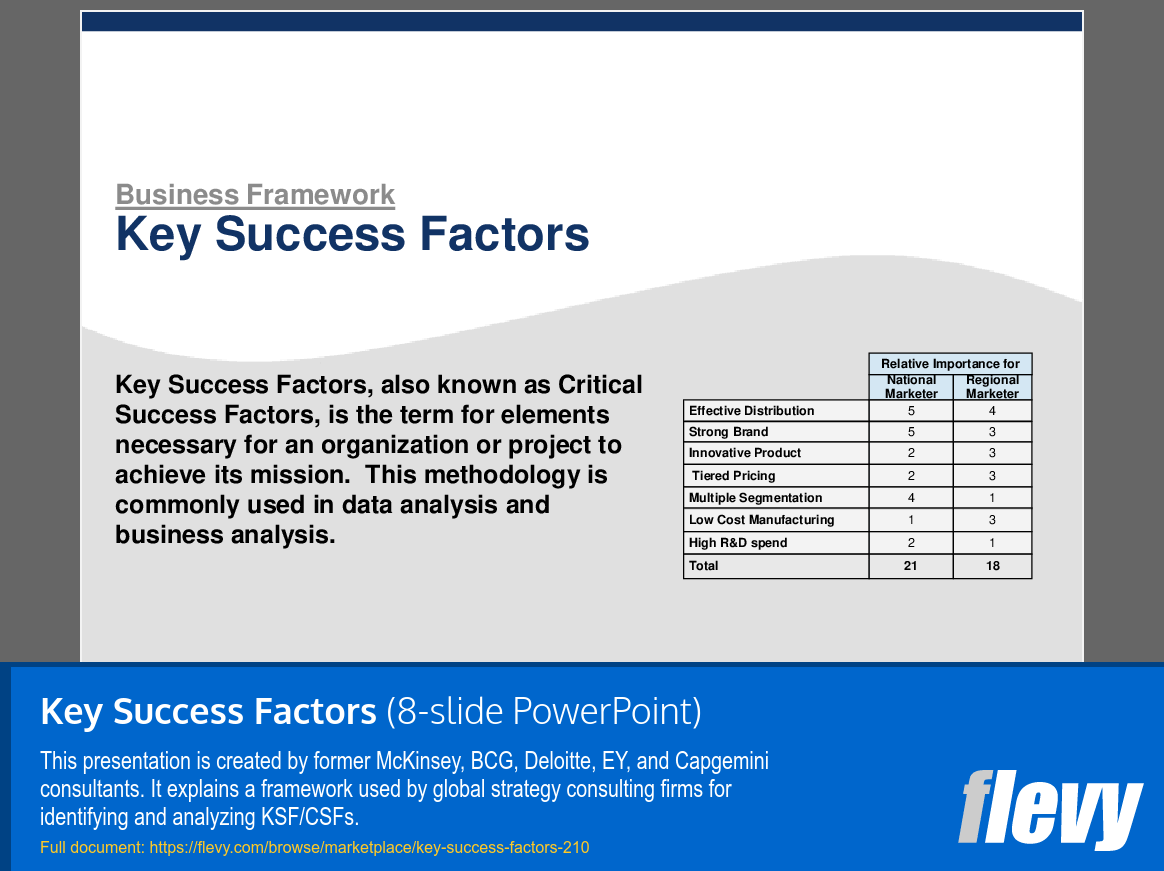 Business Framework
Key Success Factors

Key Success Factors, also known as Critical Success Factors, is the term for elements necessary for an organization or project to achieve its mission. This methodology is commonly used in data analysis and business analysis.

| | Relative Importance for National Marketer | Relative Importance for Regional Marketer |
|---|---|---|
| Effective Distribution | 5 | 4 |
| Strong Brand | 5 | 3 |
| Innovative Product | 2 | 3 |
| Tiered Pricing | 2 | 3 |
| Multiple Segmentation | 4 | 1 |
| Low Cost Manufacturing | 1 | 3 |
| High R&D spend | 2 | 1 |
| Total | 21 | 18 |

Key Success Factors (8-slide PowerPoint)

This presentation is created by former McKinsey, BCG, Deloitte, EY, and Capgemini consultants. It explains a framework used by global strategy consulting firms for identifying and analyzing KSF/CSFs.

Full document: https://flevy.com/browse/marketplace/key-success-factors-210

flevy